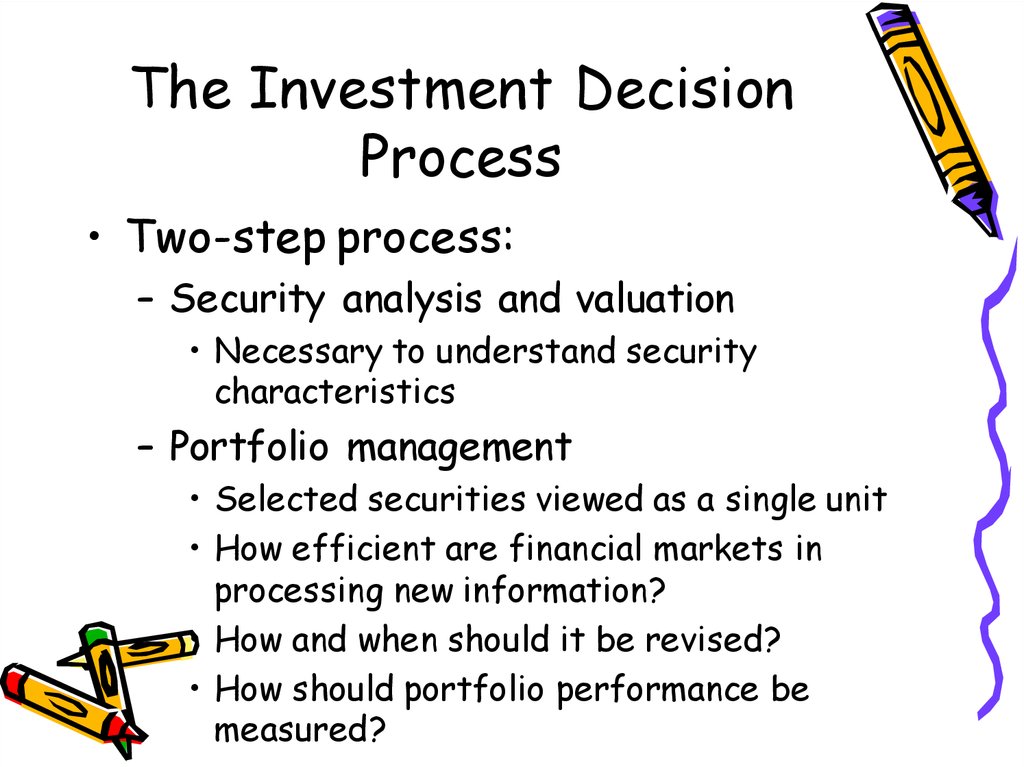 The Investment Decision Process

• Two-step process:
 – Security analysis and valuation
  • Necessary to understand security characteristics
 – Portfolio management
  • Selected securities viewed as a single unit
  • How efficient are financial markets in processing new information?
  • How and when should it be revised?
  • How should portfolio performance be measured?